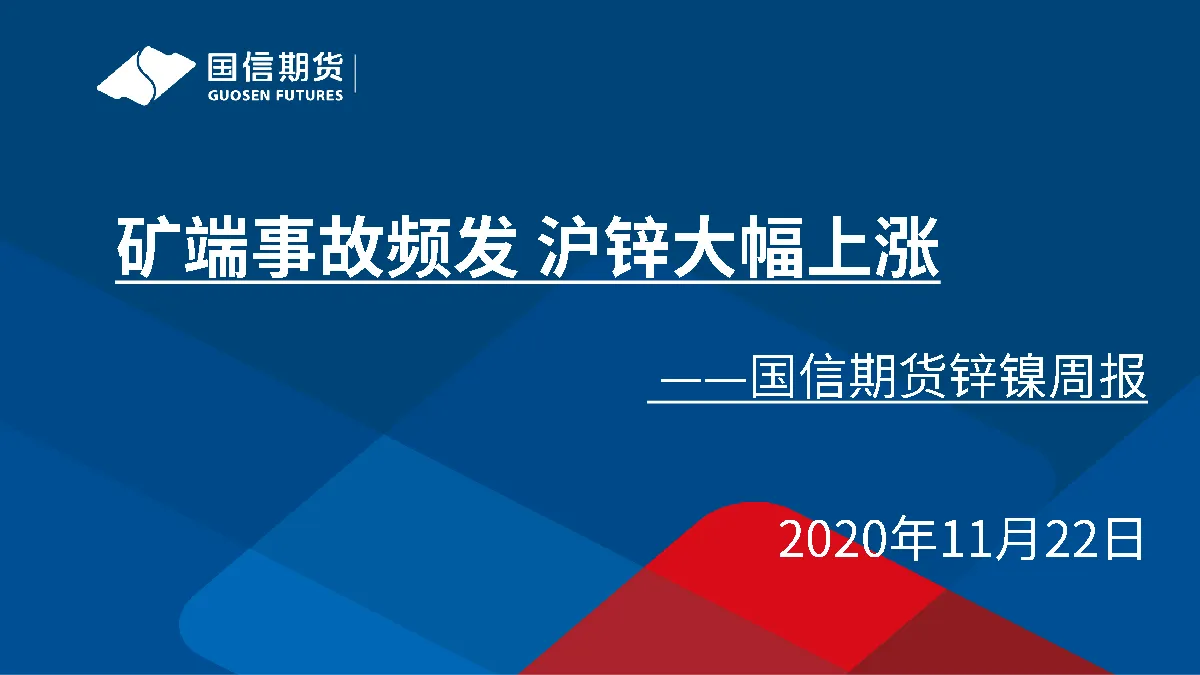 国信期货
GUOSEN FUTURES

矿端事故频发 沪锌大幅上涨

——国信期货锌镍周报

2020年11月22日